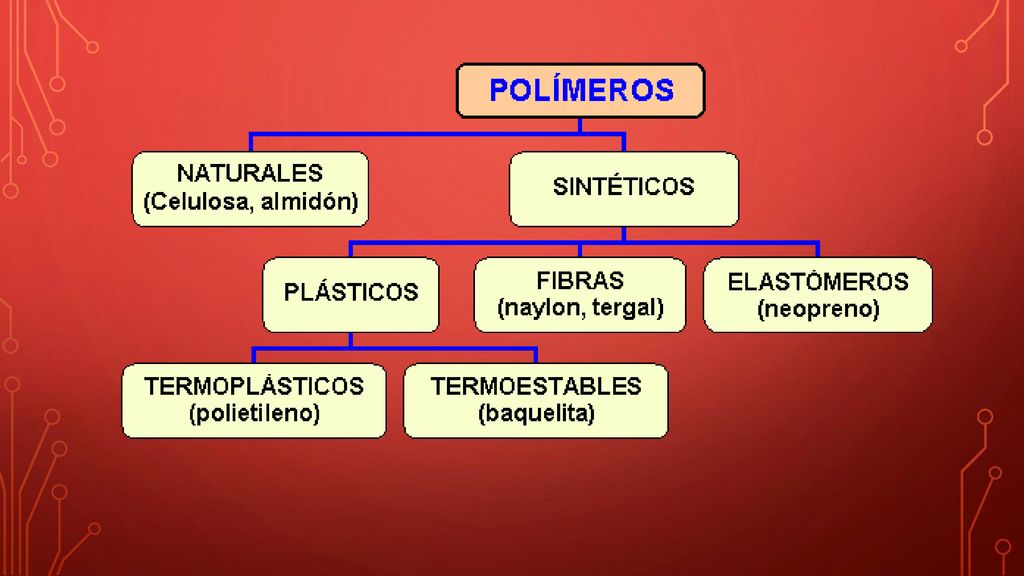 POLÍMEROS

NATURALES
(Celulosa, almidón)

SINTÉTICOS

PLÁSTICOS

FIBRAS
(naylon, tergal)

ELASTÓMEROS
(neopreno)

TERMOPLÁSTICOS
(polietileno)

TERMOESTABLES
(baquelita)